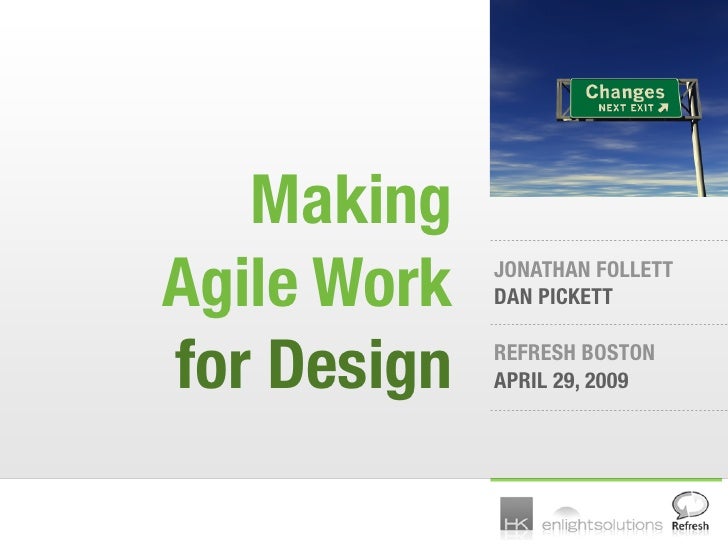 Changes
NEXT EXIT

Making
Agile Work
for Design

JONATHAN FOLLETT
DAN PICKETT

REFRESH BOSTON
APRIL 29, 2009

HK enlightsolutions Refresh